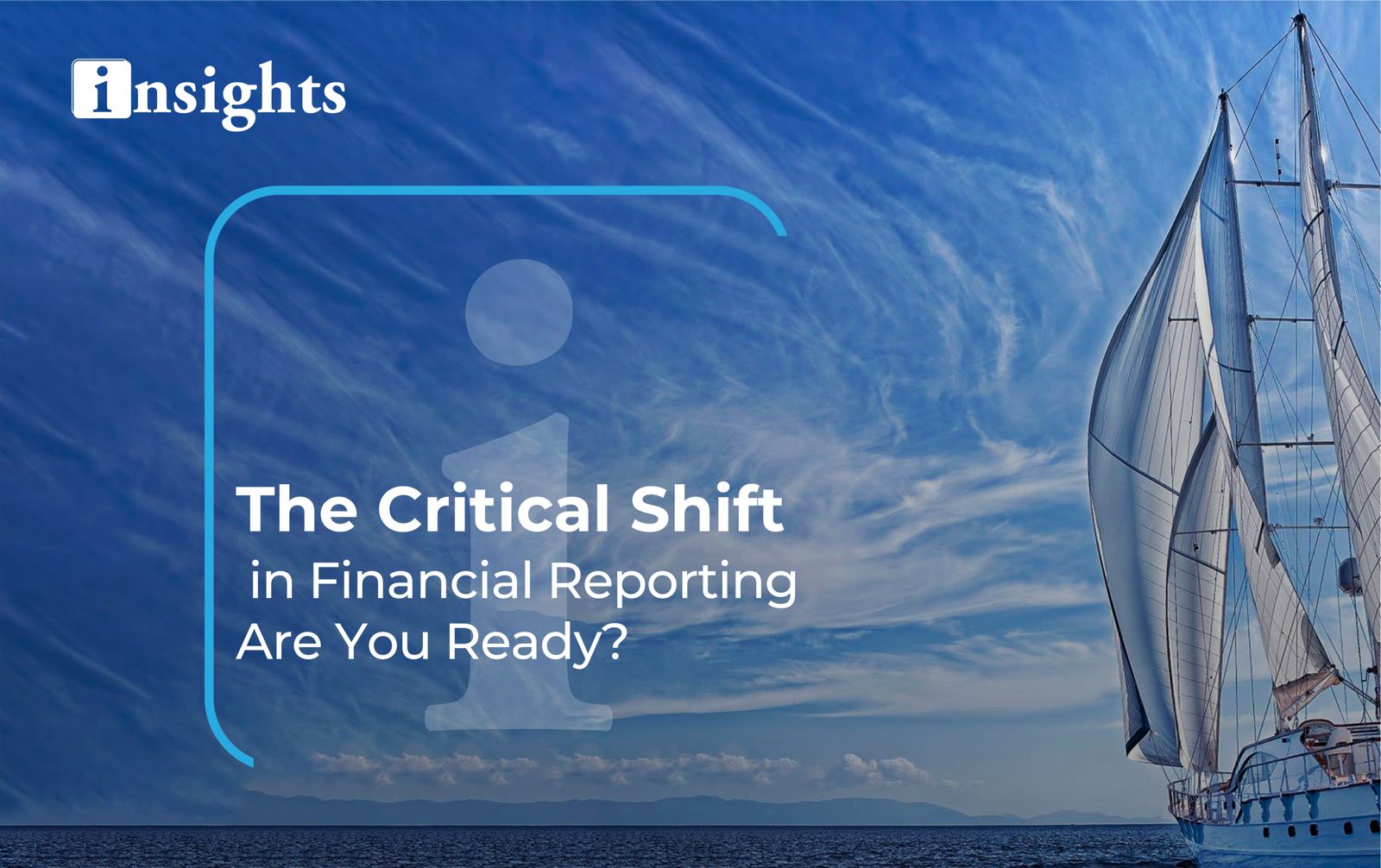 insights

The Critical Shift
in Financial Reporting
Are You Ready?